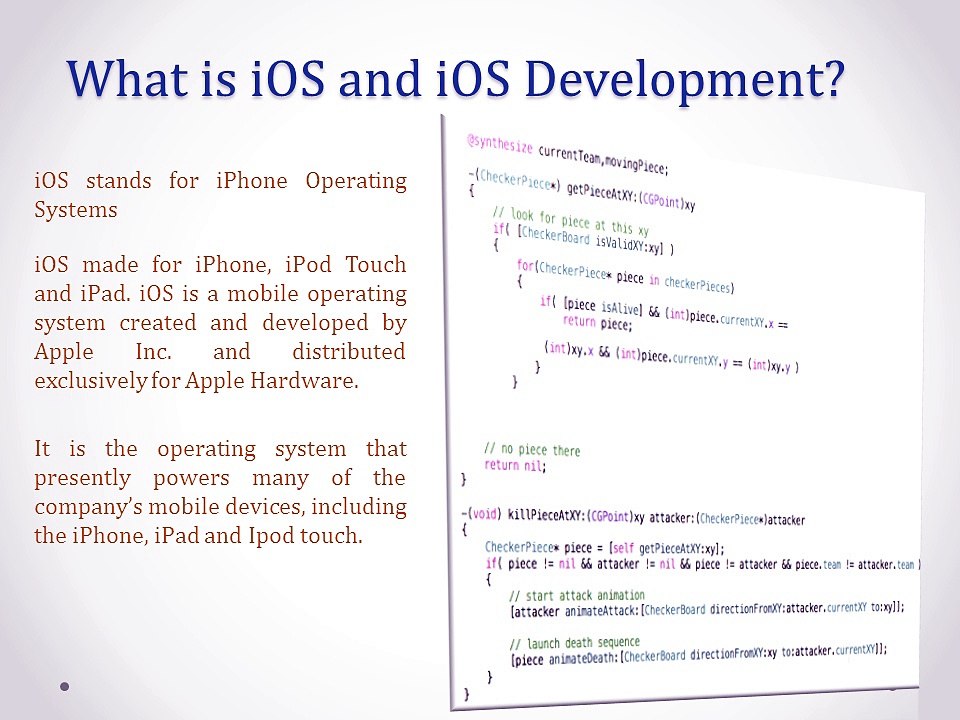 What is iOS and iOS Development?

iOS stands for iPhone Operating Systems

iOS made for iPhone, iPod Touch and iPad. iOS is a mobile operating system created and developed by Apple Inc. and distributed exclusively for Apple Hardware.

It is the operating system that presently powers many of the company's mobile devices, including the iPhone, iPad and Ipod touch.

@synthesize currentTeam,movingPiece;
-(CheckerPiece*) getPieceAtXY:(CGPoint)xy
{
// look for piece at this xy
if( [CheckerBoard isValidXY:xy] )
{
for(CheckerPiece* piece in checkerPieces)
{
if( [piece isAlive] && (int)piece.currentXY.x ==
return piece;
(int)xy.x && (int)piece.currentXY.y == (int)xy.y )
}
}

// no piece there
return nil;
}

-(void) killPieceAtXY:(CGPoint)xy attacker:(CheckerPiece*)attacker
{
CheckerPiece* piece = [self getPieceAtXY:xy];
if( piece != nil && attacker != nil && piece != attacker && piece.team != attacker.team )
{
// start attack animation
[attacker animateAttack:[CheckerBoard directionFromXY:attacker.currentXY to:xy]];

// launch death sequence
[piece animateDeath:[CheckerBoard directionFromXY:xy to:attacker.currentXY]];
}
}